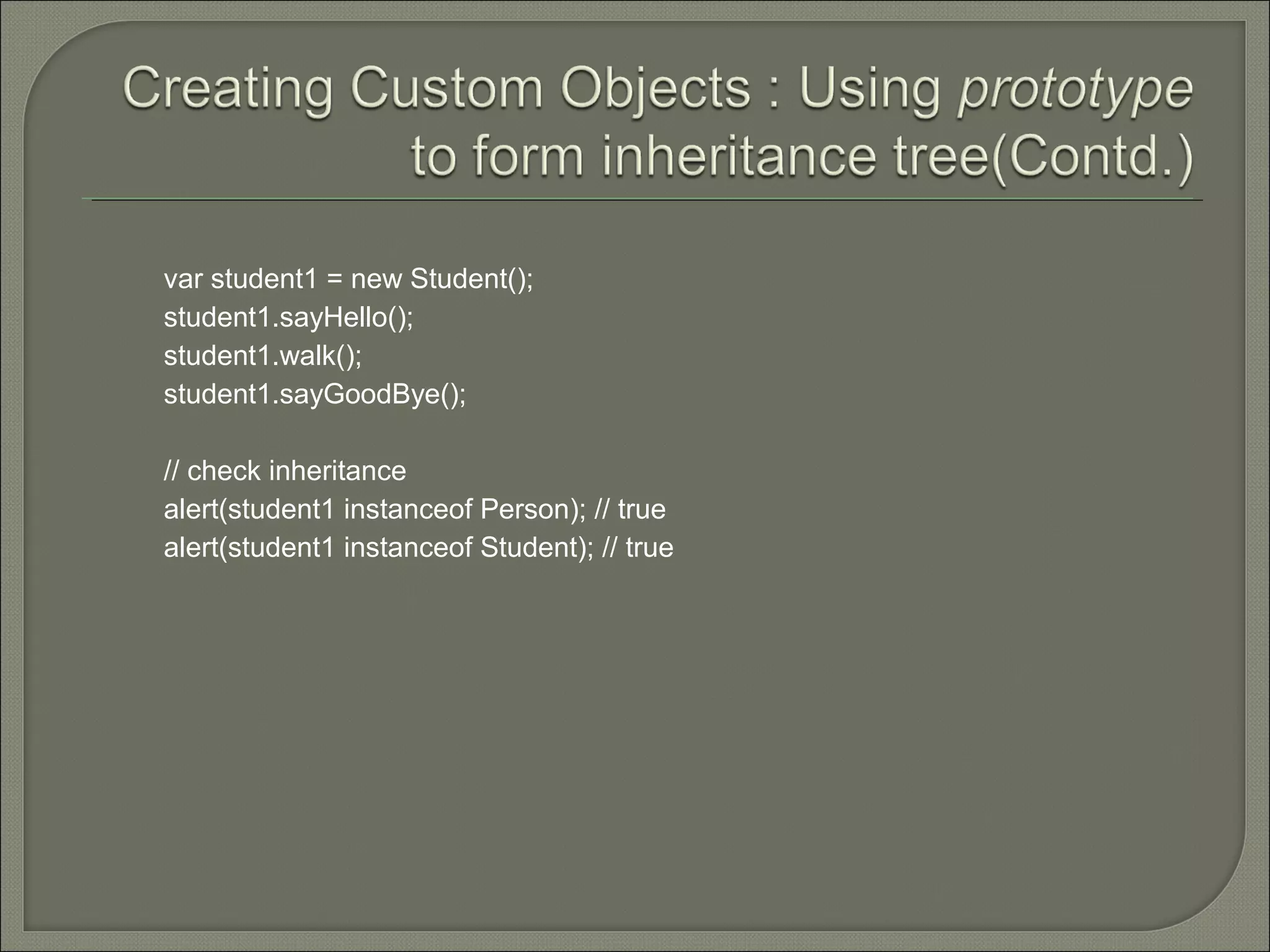 Creating Custom Objects : Using prototype to form inheritance tree(Contd.)

var student1 = new Student();
student1.sayHello();
student1.walk();
student1.sayGoodBye();

// check inheritance
alert(student1 instanceof Person); // true
alert(student1 instanceof Student); // true